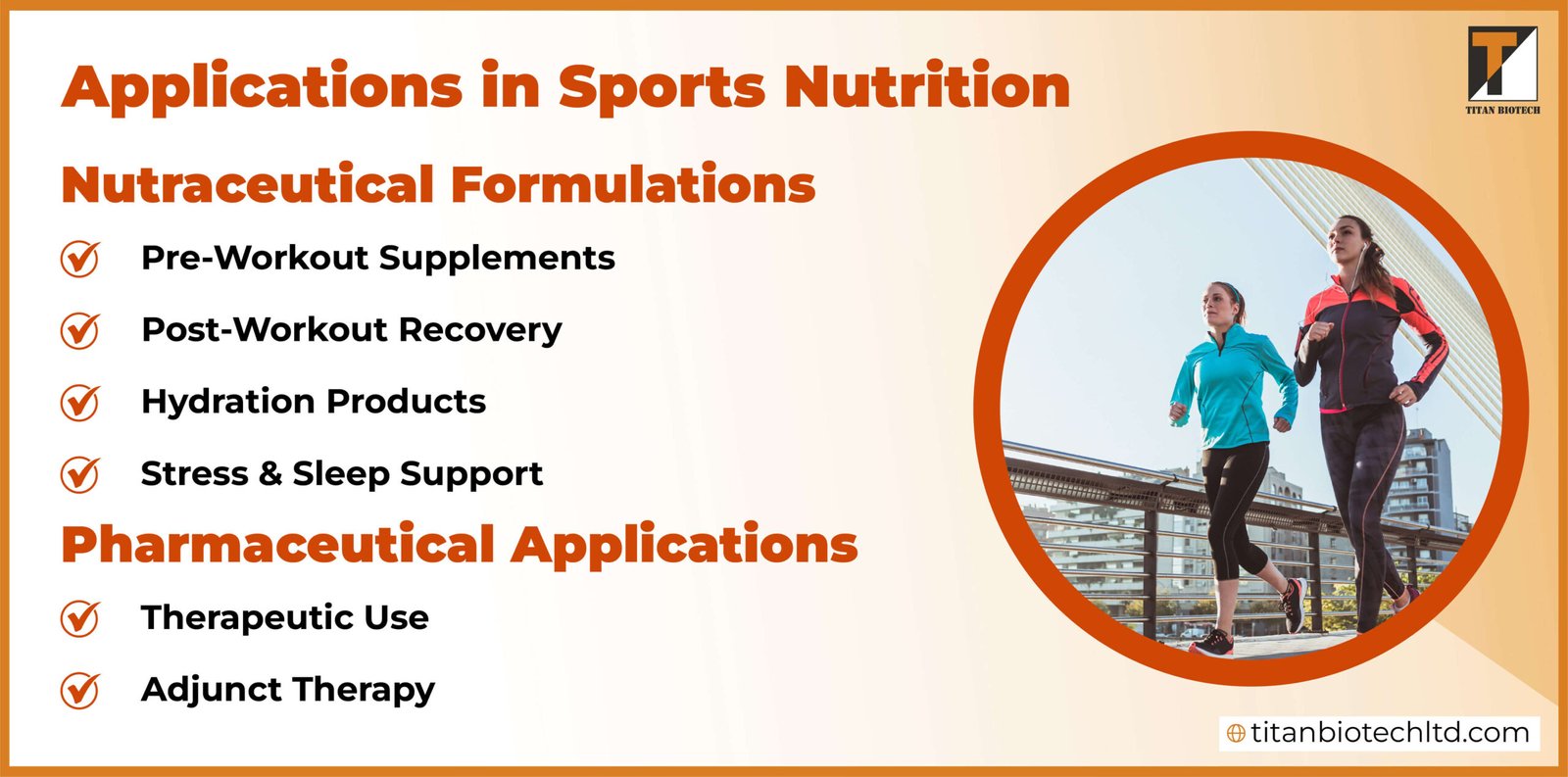 Applications in Sports Nutrition

TITAN BIOTECH

Nutraceutical Formulations

Pre-Workout Supplements

Post-Workout Recovery

Hydration Products

Stress & Sleep Support

Pharmaceutical Applications

Therapeutic Use

Adjunct Therapy

titanbiotechltd.com